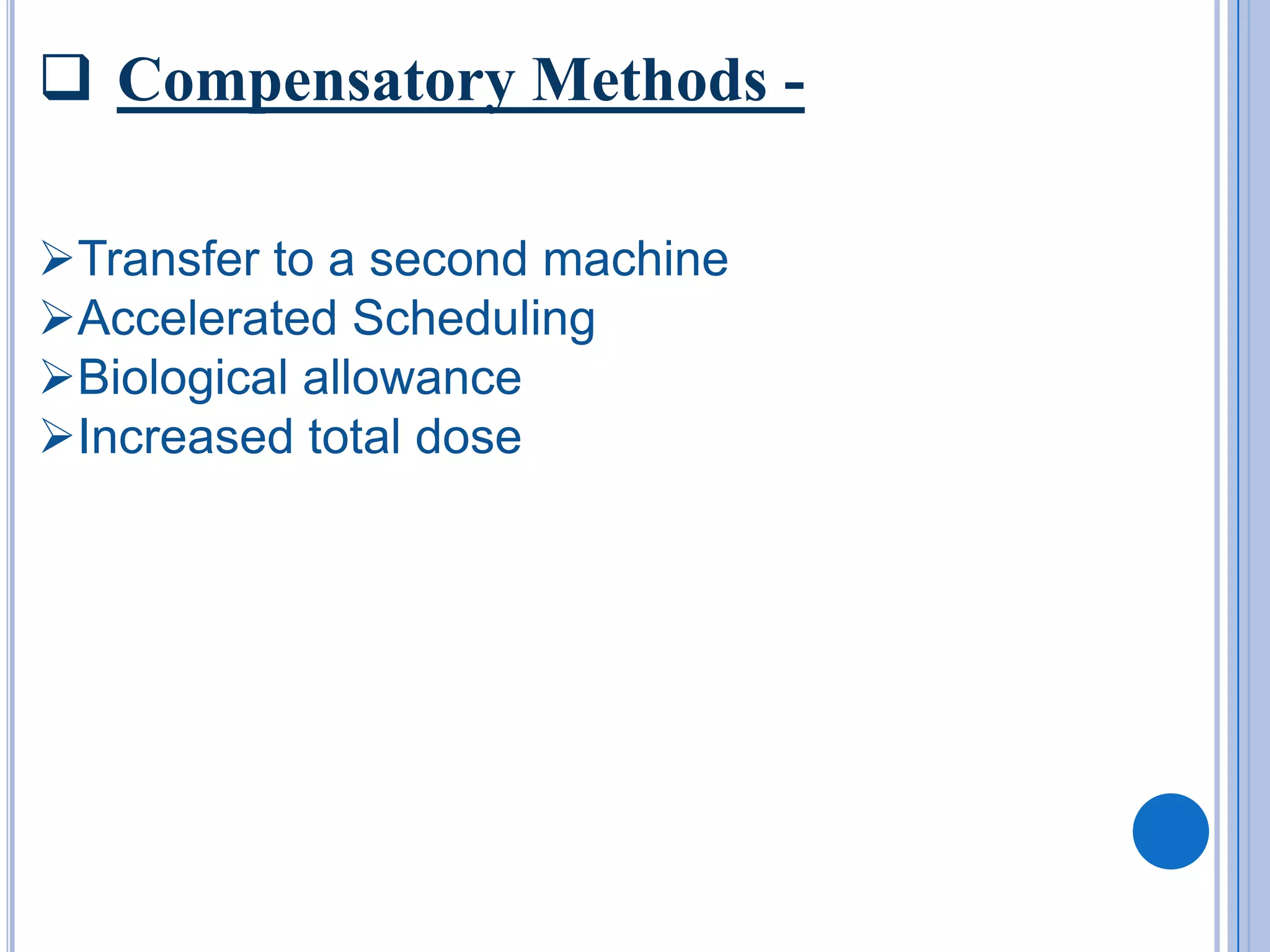 ❑ Compensatory Methods -

➢Transfer to a second machine
➢Accelerated Scheduling
➢Biological allowance
➢Increased total dose